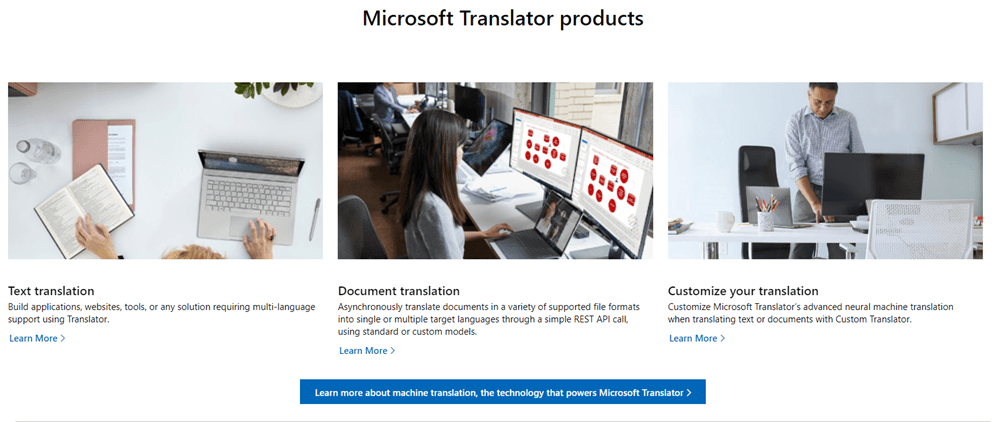 Microsoft Translator products

Text translation
Build applications, websites, tools, or any solution requiring multi-language support using Translator.
Learn More >

Document translation
Asynchronously translate documents in a variety of supported file formats into single or multiple target languages through a simple REST API call, using standard or custom models.
Learn More >

Customize your translation
Customize Microsoft Translator's advanced neural machine translation when translating text or documents with Custom Translator.
Learn More >

Learn more about machine translation, the technology that powers Microsoft Translator >